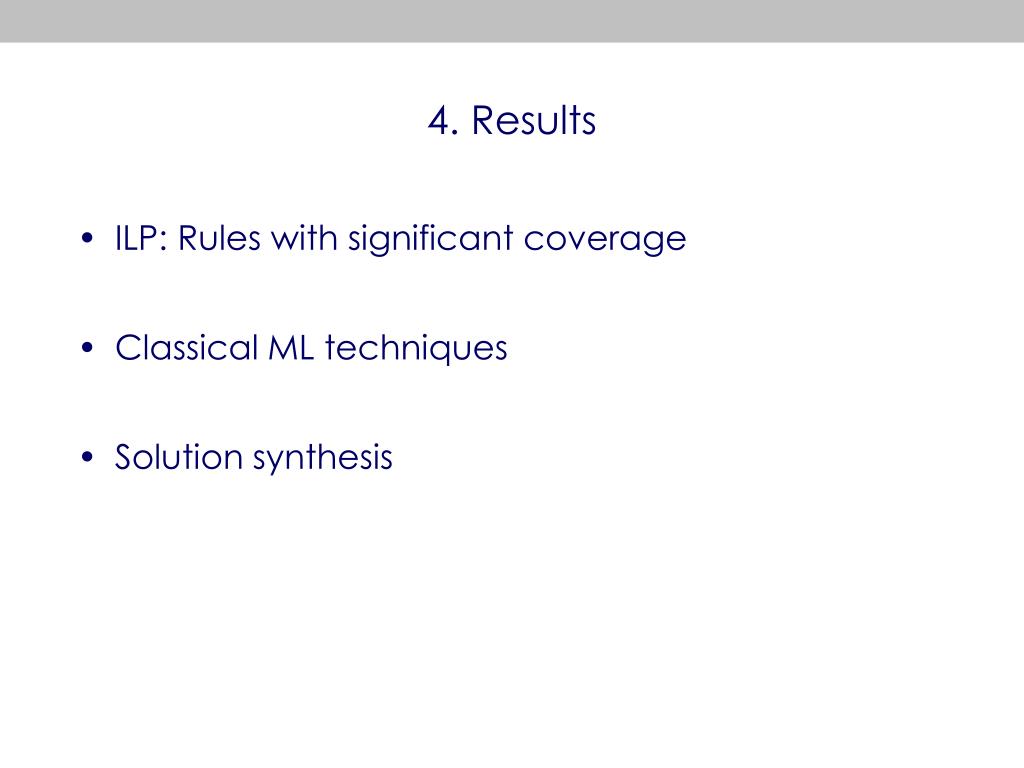 4. Results

• ILP: Rules with significant coverage

• Classical ML techniques

• Solution synthesis